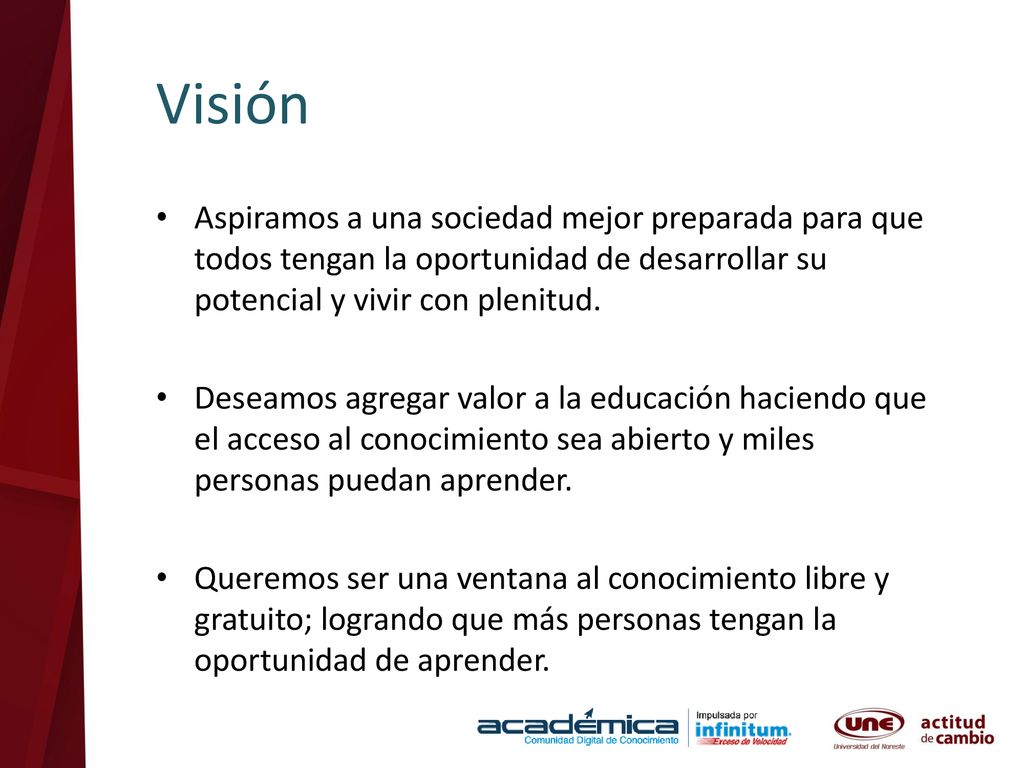 Visión

• Aspiramos a una sociedad mejor preparada para que todos tengan la oportunidad de desarrollar su potencial y vivir con plenitud.

• Deseamos agregar valor a la educación haciendo que el acceso al conocimiento sea abierto y miles personas puedan aprender.

• Queremos ser una ventana al conocimiento libre y gratuito; logrando que más personas tengan la oportunidad de aprender.

académica
Comunidad Digital de Conocimiento
Impulsada por
infinitum.
Exceso de Velocidad
UNE
Universidad del Noreste
actitud de cambio